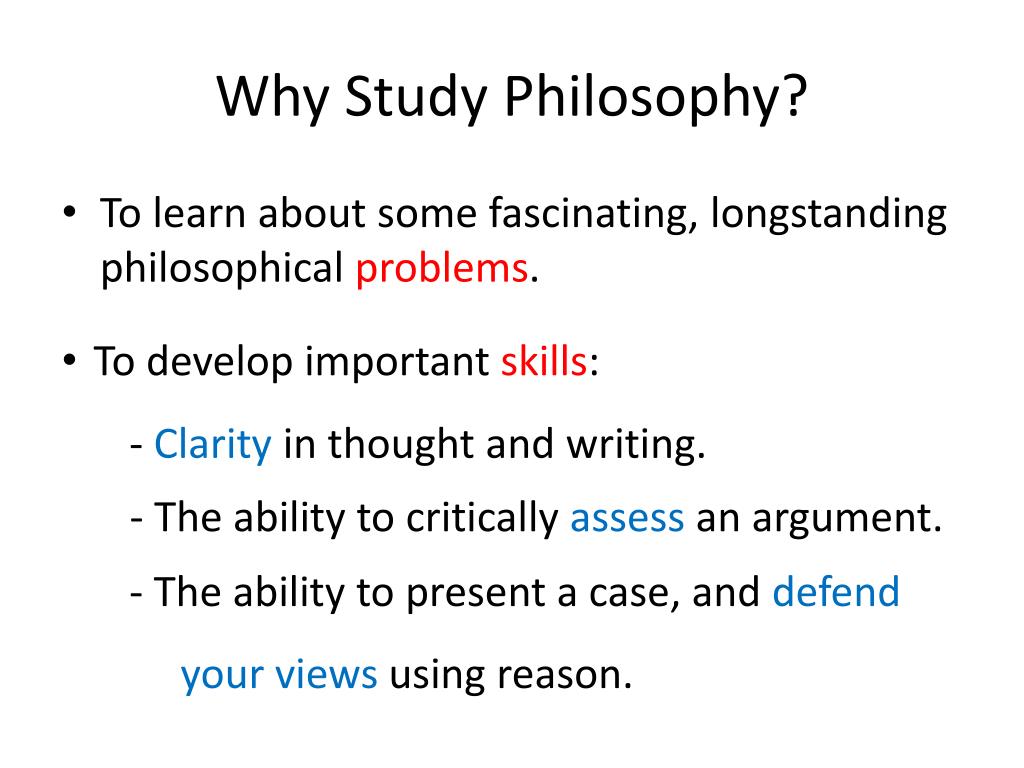 Why Study Philosophy?

• To learn about some fascinating, longstanding philosophical problems.

• To develop important skills:

- Clarity in thought and writing.

- The ability to critically assess an argument.

- The ability to present a case, and defend your views using reason.